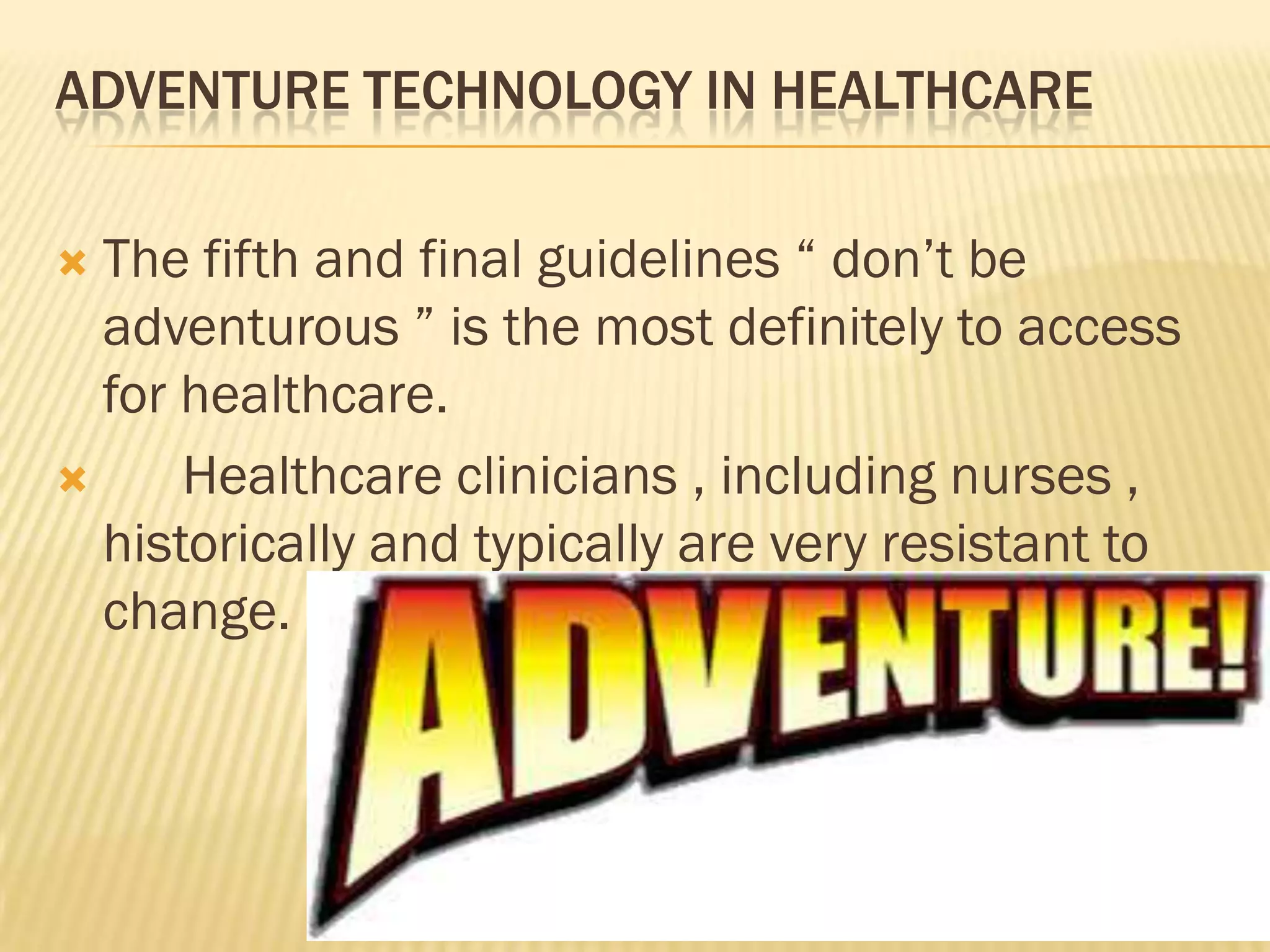 ADVENTURE TECHNOLOGY IN HEALTHCARE

The fifth and final guidelines “ don’t be adventurous ” is the most definitely to access for healthcare.

Healthcare clinicians , including nurses , historically and typically are very resistant to change.

ADVENTURE!